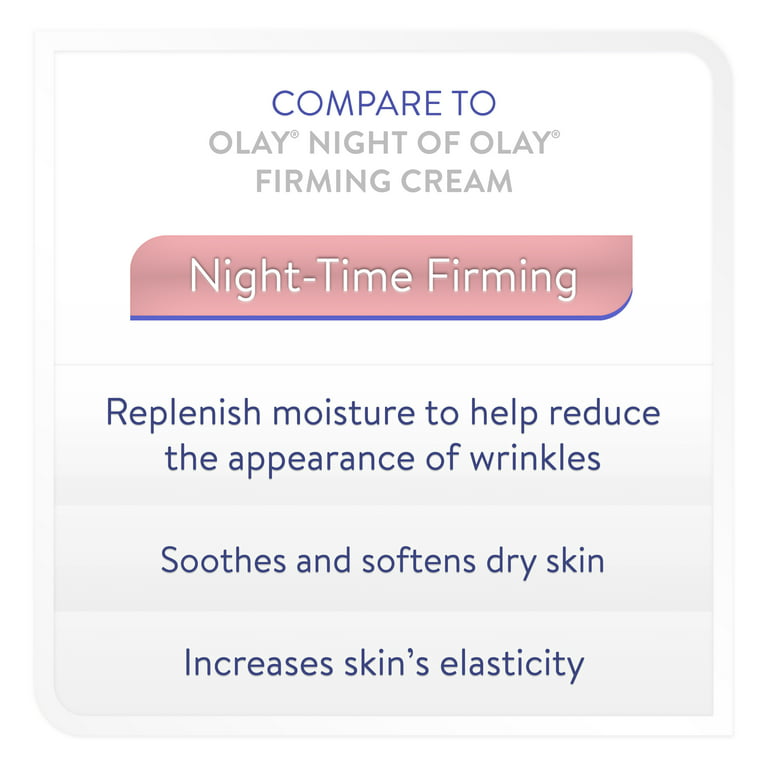 COMPARE TO
OLAY® NIGHT OF OLAY®
FIRMING CREAM

Night-Time Firming

Replenish moisture to help reduce the appearance of wrinkles

Soothes and softens dry skin

Increases skin's elasticity